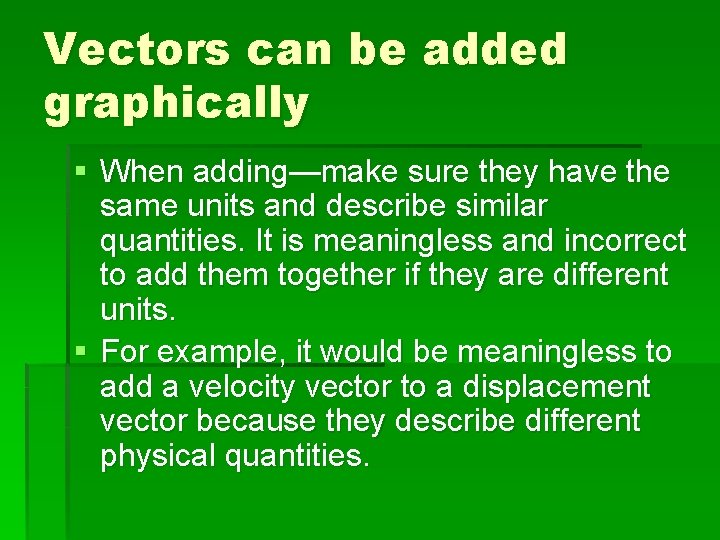 Vectors can be added graphically

▪ When adding—make sure they have the same units and describe similar quantities. It is meaningless and incorrect to add them together if they are different units.

▪ For example, it would be meaningless to add a velocity vector to a displacement vector because they describe different physical quantities.